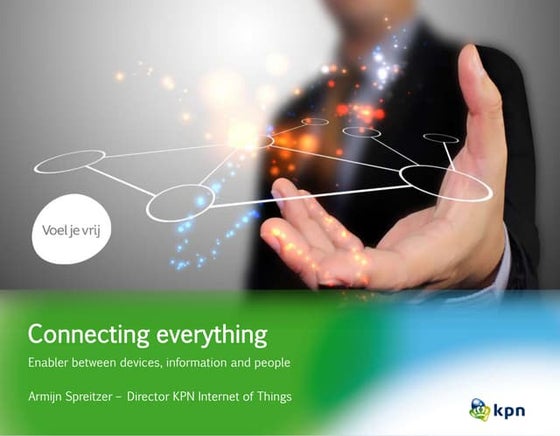 Voel je vrij

Connecting everything

Enabler between devices, information and people

Armijn Spreitzer – Director KPN Internet of Things

kpn